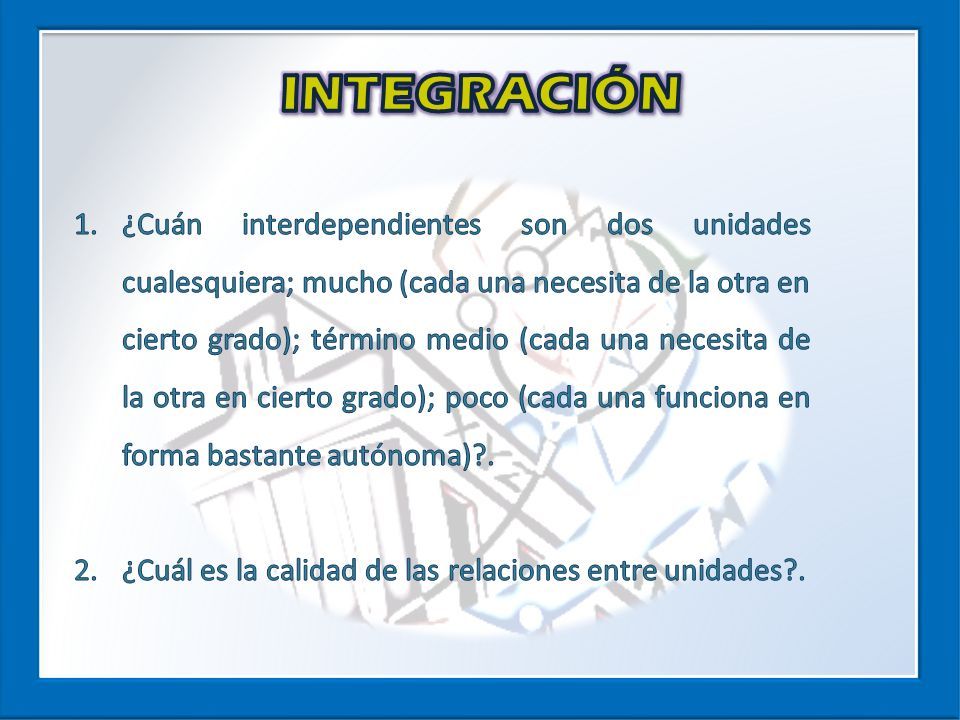 INTEGRACIÓN

1. ¿Cuán interdependientes son dos unidades cualesquiera; mucho (cada una necesita de la otra en cierto grado); término medio (cada una necesita de la otra en cierto grado); poco (cada una funciona en forma bastante autónoma)?.

2. ¿Cuál es la calidad de las relaciones entre unidades?.